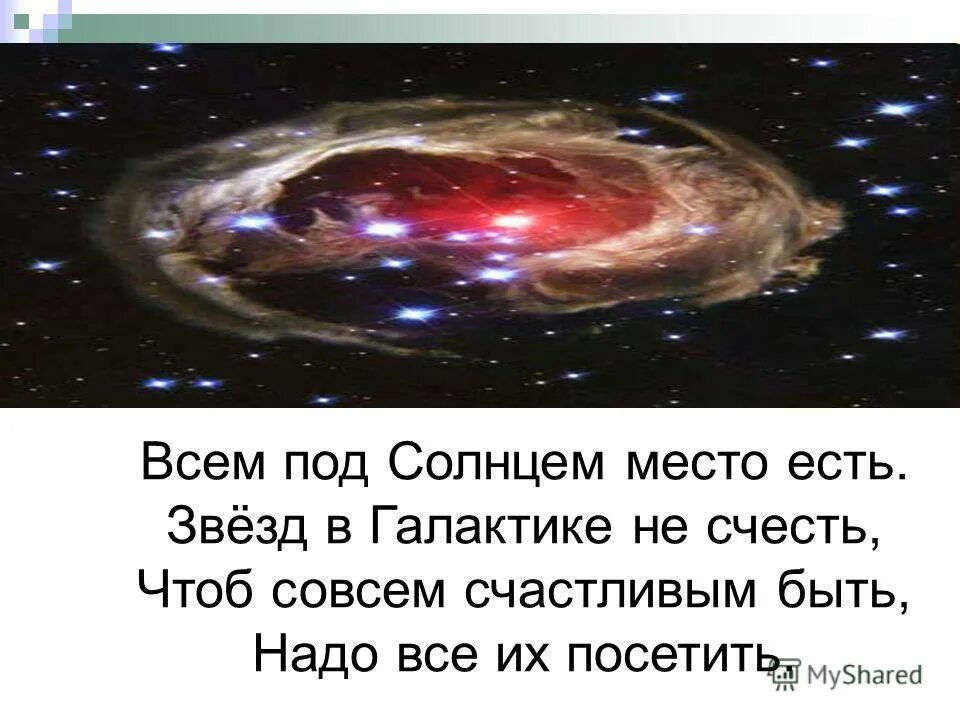 Всем под Солнцем место есть.
Звёзд в Галактике не счесть,
Чтоб совсем счастливым быть,
Надо все их посетить.

MyShared